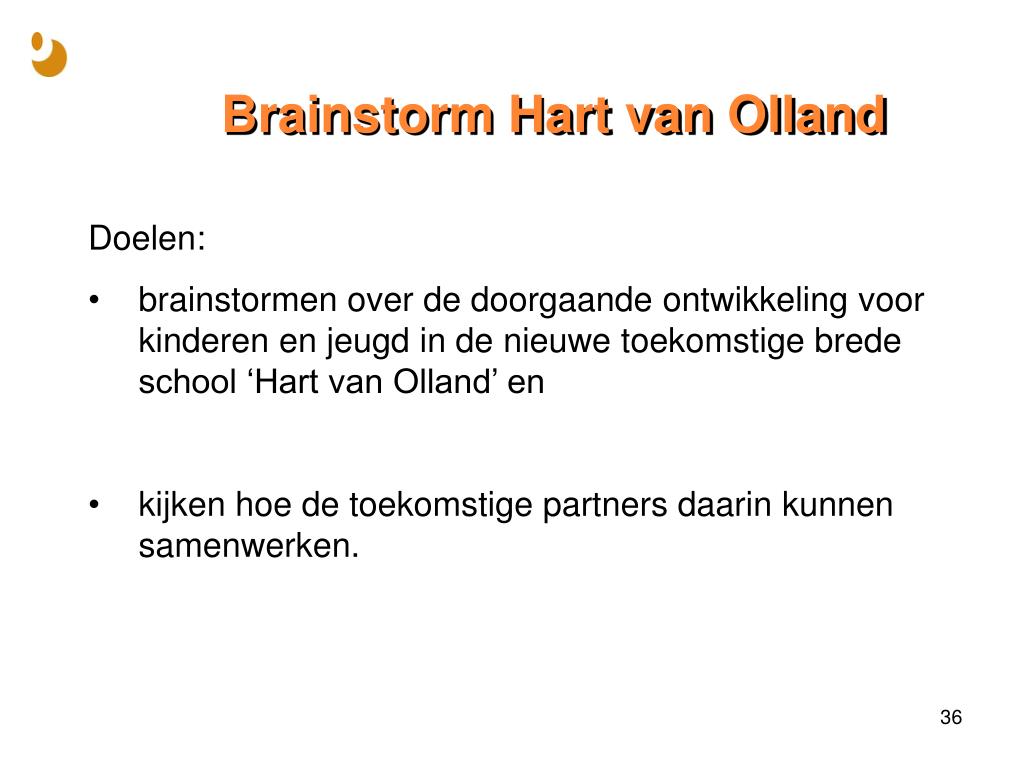 Brainstorm Hart van Olland

Doelen:

• brainstormen over de doorgaande ontwikkeling voor kinderen en jeugd in de nieuwe toekomstige brede school ‘Hart van Olland’ en

• kijken hoe de toekomstige partners daarin kunnen samenwerken.

36